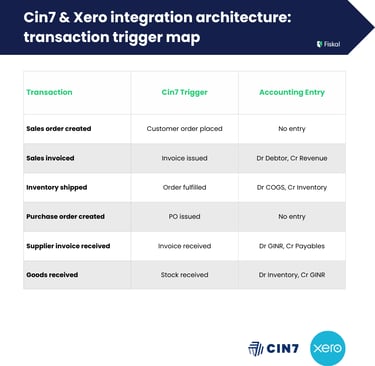 Cin7 & Xero integration architecture: transaction trigger map

Fiskal

| Transaction | Cin7 Trigger | Accounting Entry |
|---|---|---|
| Sales order created | Customer order placed | No entry |
| Sales invoiced | Invoice issued | Dr Debtor, Cr Revenue |
| Inventory shipped | Order fulfilled | Dr COGS, Cr Inventory |
| Purchase order created | PO issued | No entry |
| Supplier invoice received | Invoice received | Dr GINR, Cr Payables |
| Goods received | Stock received | Dr Inventory, Cr GINR |

CIN7

xero